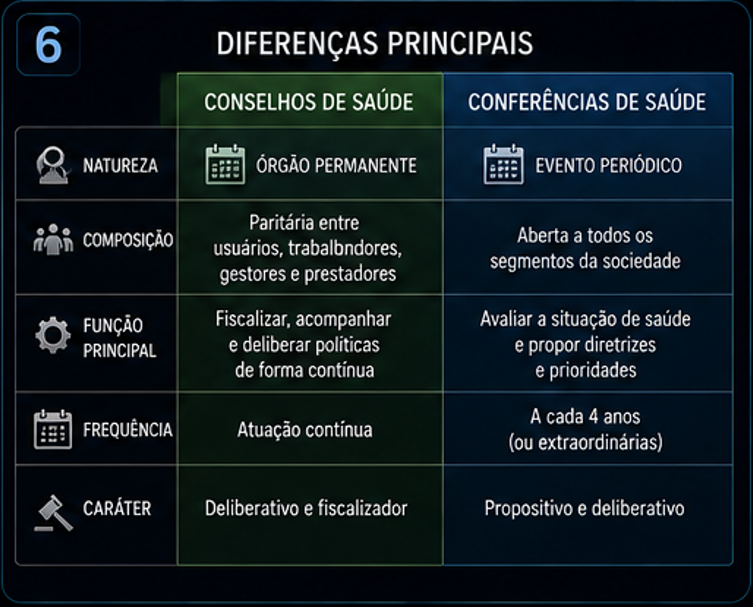 6

DIFERENÇAS PRINCIPAIS

|  | CONSELHOS DE SAÚDE | CONFERÊNCIAS DE SAÚDE |
|---|---|---|
| NATUREZA | ÓRGÃO PERMANENTE | EVENTO PERIÓDICO |
| COMPOSIÇÃO | Paritária entre usuários, trabalbndores, gestores e prestadores | Aberta a todos os segmentos da sociedade |
| FUNÇÃO PRINCIPAL | Fiscalizar, acompanhar e deliberar políticas de forma contínua | Avaliar a situação de saúde e propor diretrizes e prioridades |
| FREQUÊNCIA | Atuação contínua | A cada 4 anos (ou extraordinárias) |
| CARÁTER | Deliberativo e fiscalizador | Propositivo e deliberativo |